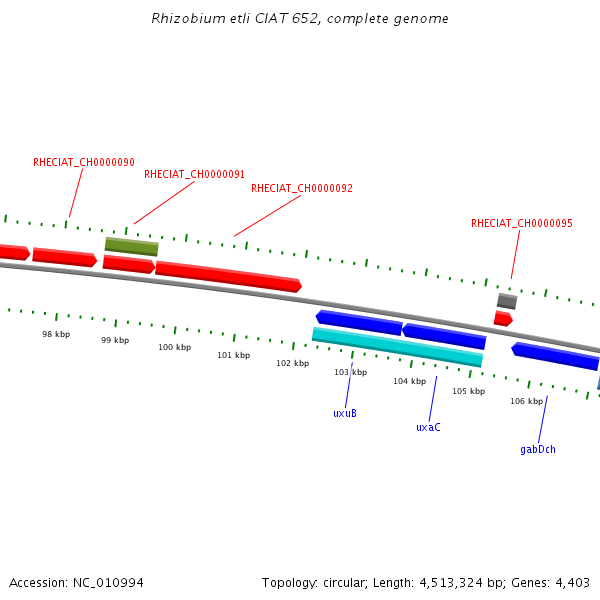 Rhizobium etli CIAT 652, complete genome

RHECIAT_CH0000090
RHECIAT_CH0000091
RHECIAT_CH0000092
RHECIAT_CH0000095

98 kbp
99 kbp
100 kbp
101 kbp
102 kbp
103 kbp
104 kbp
105 kbp
106 kbp

uxuB
uxaC
gabDch

Accession: NC_010994

Topology: circular; Length: 4,513,324 bp; Genes: 4,403